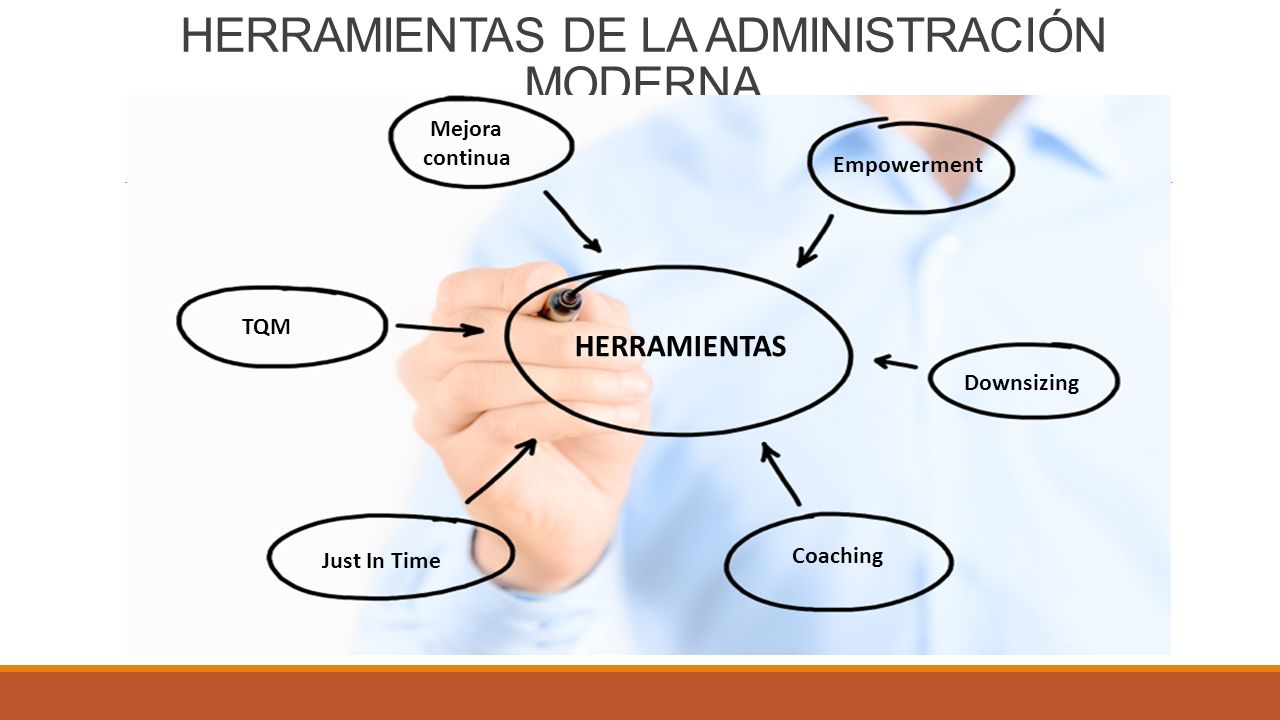 HERRAMIENTAS DE LA ADMINISTRACIÓN MODERNA

Mejora continua

Empowerment

TQM

HERRAMIENTAS

Downsizing

Just In Time

Coaching